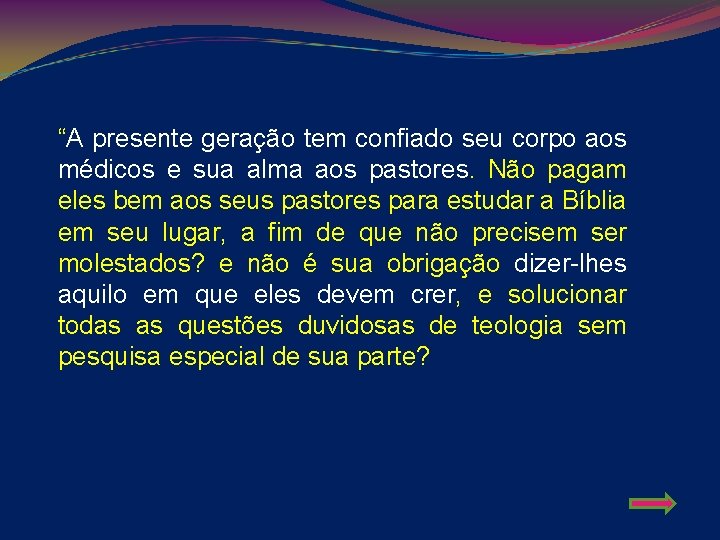 “A presente geração tem confiado seu corpo aos médicos e sua alma aos pastores. Não pagam eles bem aos seus pastores para estudar a Bíblia em seu lugar, a fim de que não precisem ser molestados? e não é sua obrigação dizer-lhes aquilo em que eles devem crer, e solucionar todas as questões duvidosas de teologia sem pesquisa especial de sua parte?